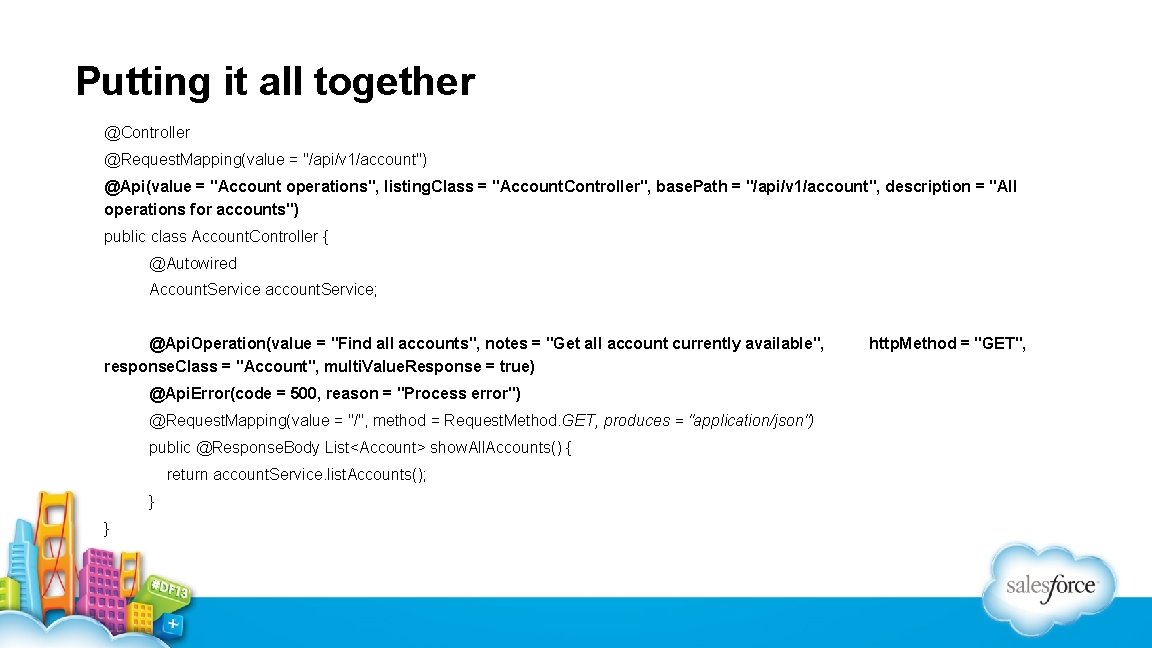 Putting it all together

@Controller

@Request.Mapping(value = "/api/v1/account")

@Api(value = "Account operations", listing.Class = "Account.Controller", base.Path = "/api/v1/account", description = "All operations for accounts")

public class Account.Controller {

@Autowired

Account.Service account.Service;

@Api.Operation(value = "Find all accounts", notes = "Get all account currently available", http.Method = "GET", response.Class = "Account", multi.Value.Response = true)

@Api.Error(code = 500, reason = "Process error")

@Request.Mapping(value = "/", method = Request.Method.GET, produces = "application/json")

public @Response.Body List<Account> show.All.Accounts() {

return account.Service.list.Accounts();

}

}

#DF13

salesforce